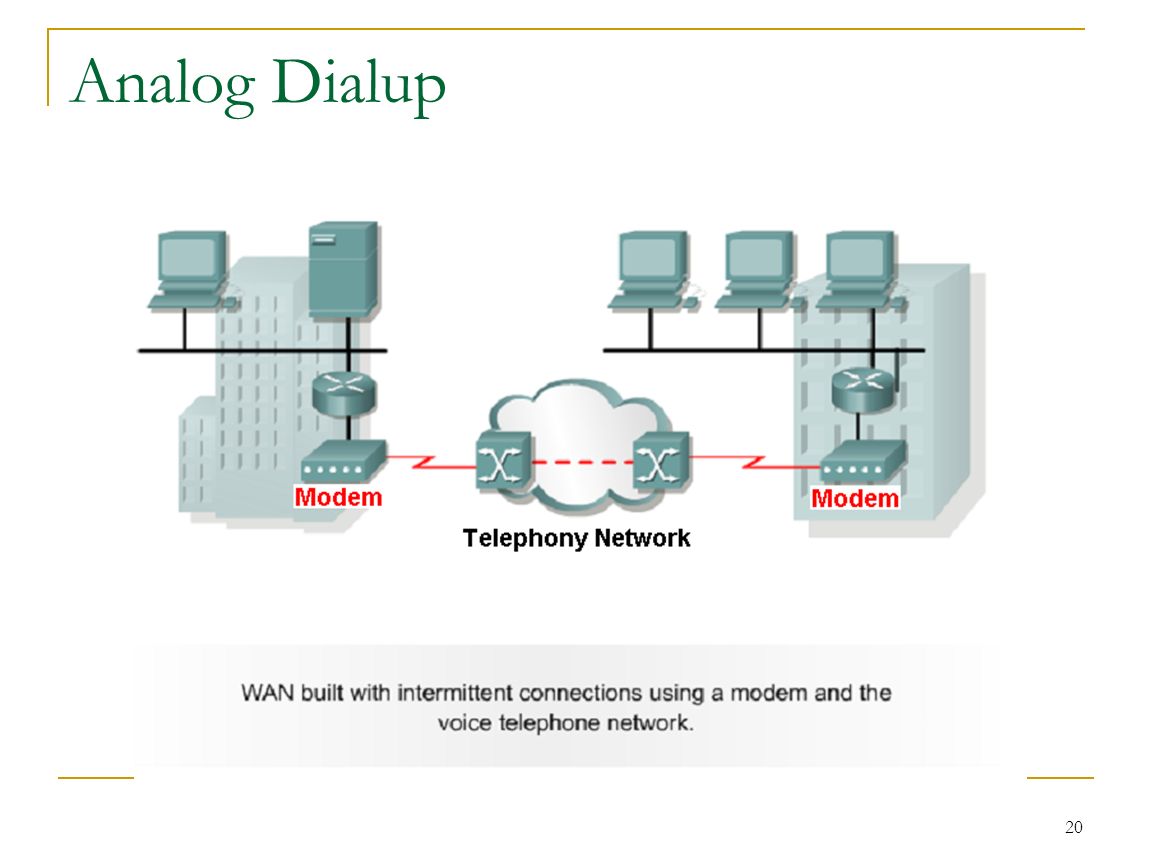 Analog Dialup

Modem

Telephony Network

Modem

WAN built with intermittent connections using a modem and the voice telephone network.

20